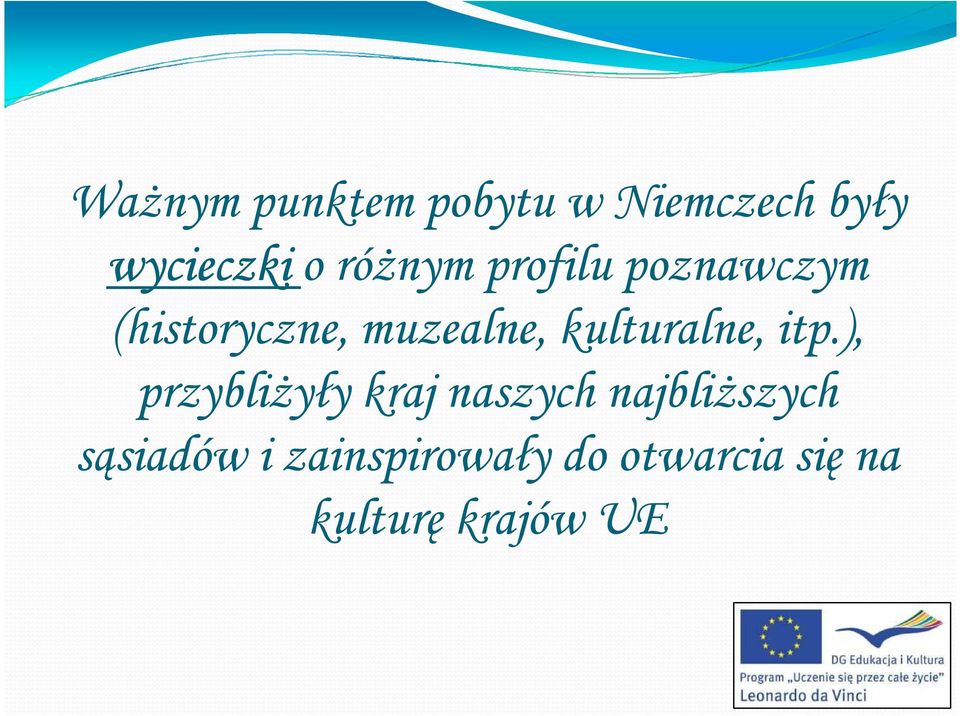 Ważnym punktem pobytu w Niemczech były wycieczki o różnym profilu poznawczym (historyczne, muzealne, kulturalne, itp.), przybliżyły kraj naszych najbliższych sąsiadów i zainspirowały do otwarcia się na kulturę krajów UE

DG Edukacja i Kultura
Program „Uczenie się przez całe życie"
Leonardo da Vinci